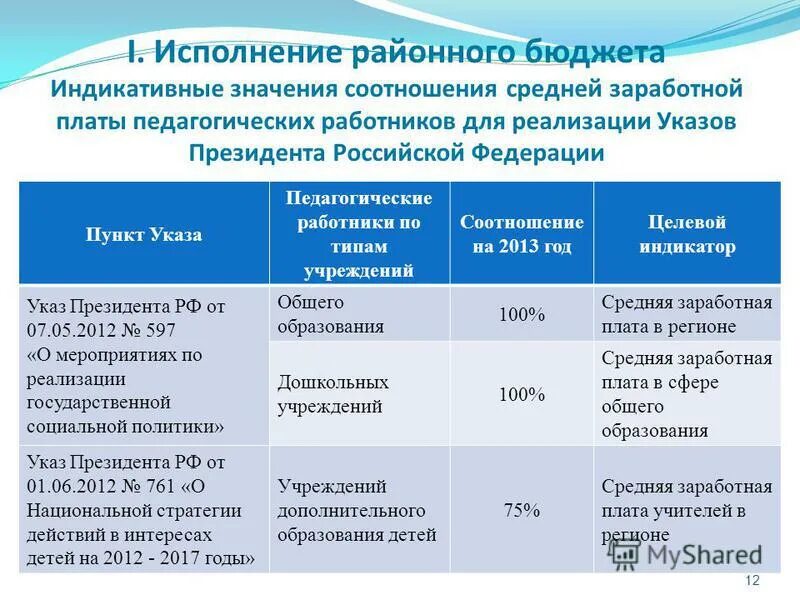 I. Исполнение районного бюджета
Индикативные значения соотношения средней заработной платы педагогических работников для реализации Указов Президента Российской Федерации

| Пункт Указа | Педагогические работники по типам учреждений | Соотношение на 2013 год | Целевой индикатор |
|---|---|---|---|
| Указ Президента РФ от 07.05.2012 № 597 «О мероприятиях по реализации государственной социальной политики» | Общего образования | 100% | Средняя заработная плата в регионе |
| | Дошкольных учреждений | 100% | Средняя заработная плата в сфере общего образования |
| Указ Президента РФ от 01.06.2012 № 761 «О Национальной стратегии действий в интересах детей на 2012 - 2017 годы» | Учреждений дополнительного образования детей | 75% | Средняя заработная плата учителей в регионе |

MyShared

12